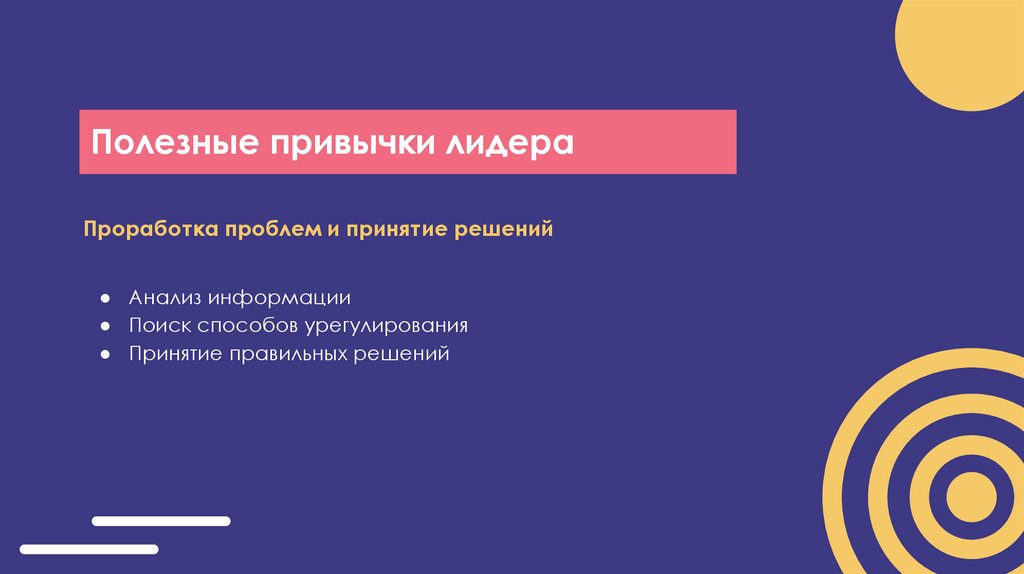 Полезные привычки лидера

Проработка проблем и принятие решений

● Анализ информации
● Поиск способов урегулирования
● Принятие правильных решений